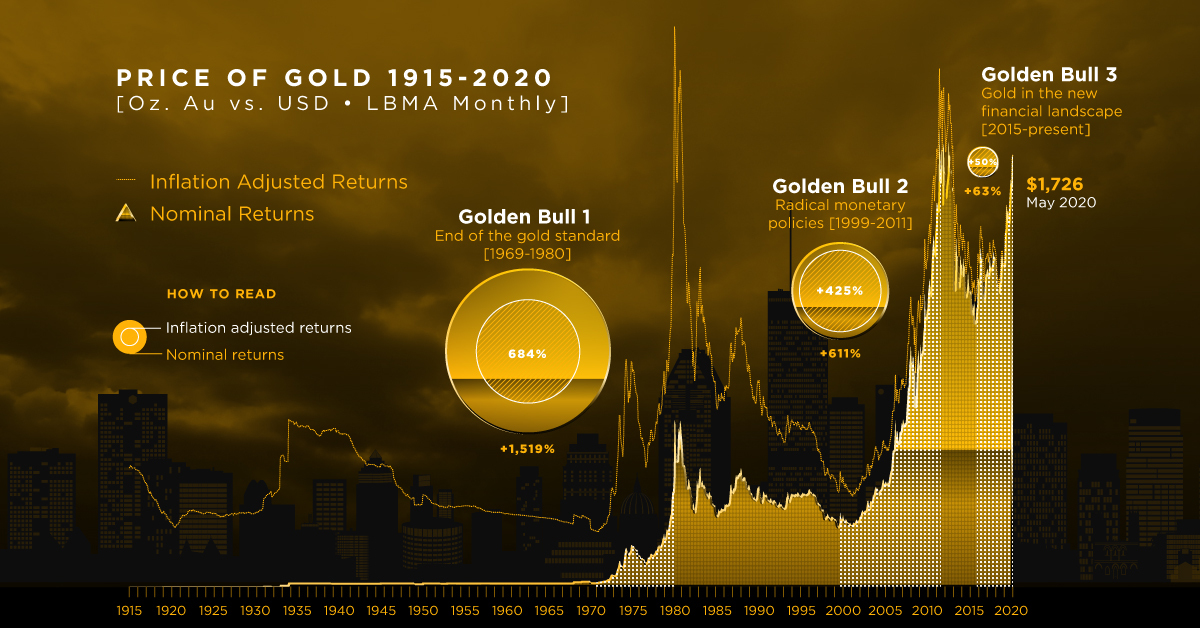 PRICE OF GOLD 1915-2020
[Oz. Au vs. USD • LBMA Monthly]

Inflation Adjusted Returns
Nominal Returns

HOW TO READ
Inflation adjusted returns
Nominal returns

Golden Bull 1
End of the gold standard
[1969-1980]

684%
+1,519%

Golden Bull 2
Radical monetary policies [1999-2011]

+425%
+611%

Golden Bull 3
Gold in the new financial landscape
[2015-present]

+50%
+63%

$1,726
May 2020

1915 1920 1925 1930 1935 1940 1945 1950 1955 1960 1965 1970 1975 1980 1985 1990 1995 2000 2005 2010 2015 2020